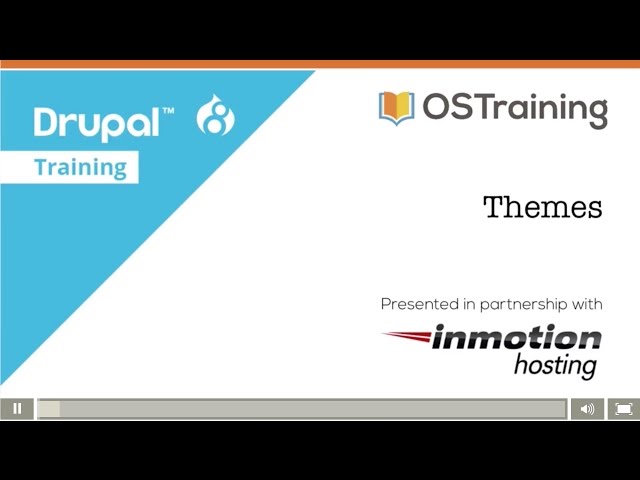 Drupal™ 8
Training

OSTraining

Themes

Presented in partnership with
inmotion hosting